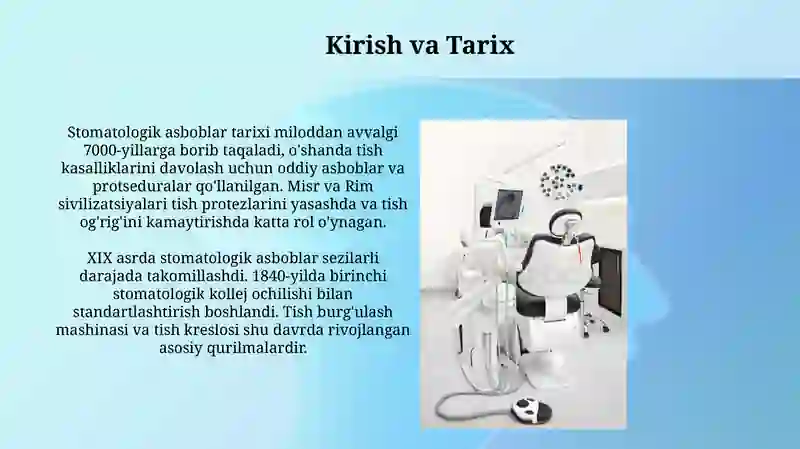 Kirish va Tarix

Stomatologik asboblar tarixi miloddan avvalgi 7000-yillarga borib taqaladi, o'shanda tish kasalliklarini davolash uchun oddiy asboblar va protseduralar qo'llanilgan. Misr va Rim sivilizatsiyalari tish protezlarini yasashda va tish og'rig'ini kamaytirishda katta rol o'ynagan.

XIX asrda stomatologik asboblar sezilarli darajada takomillashdi. 1840-yilda birinchi stomatologik kollej ochilishi bilan standartlashtirish boshlandi. Tish burg'ulash mashinasi va tish kreslosi shu davrda rivojlangan asosiy qurilmalardir.